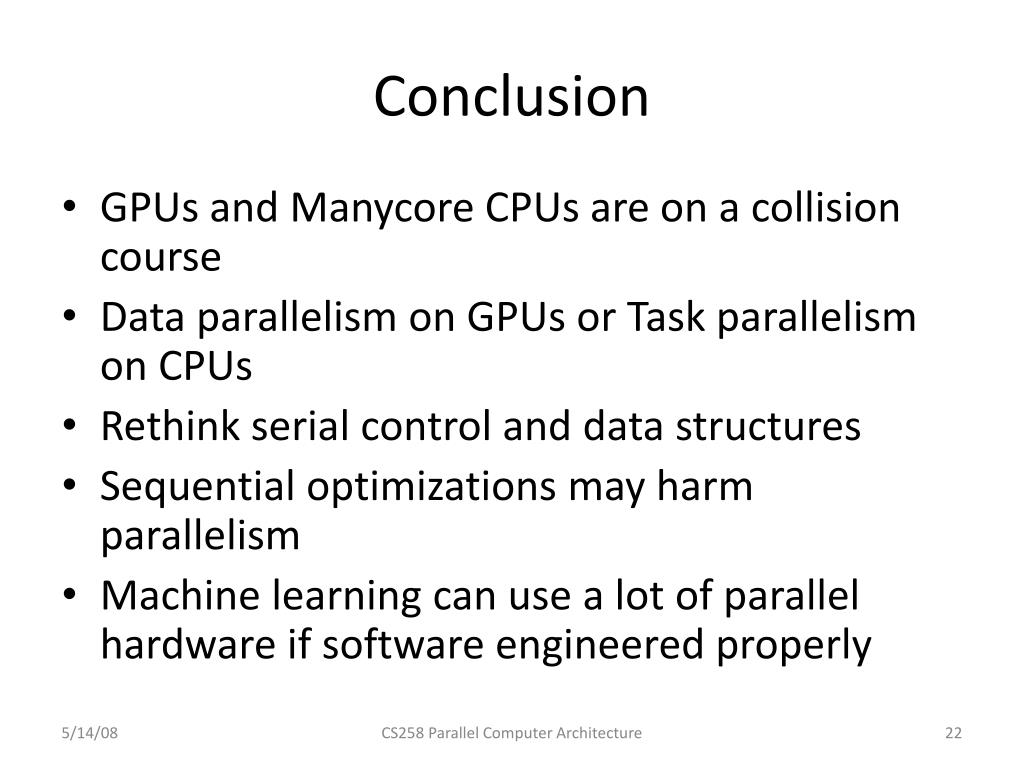 Conclusion

• GPUs and Manycore CPUs are on a collision course
• Data parallelism on GPUs or Task parallelism on CPUs
• Rethink serial control and data structures
• Sequential optimizations may harm parallelism
• Machine learning can use a lot of parallel hardware if software engineered properly

5/14/08
CS258 Parallel Computer Architecture
22